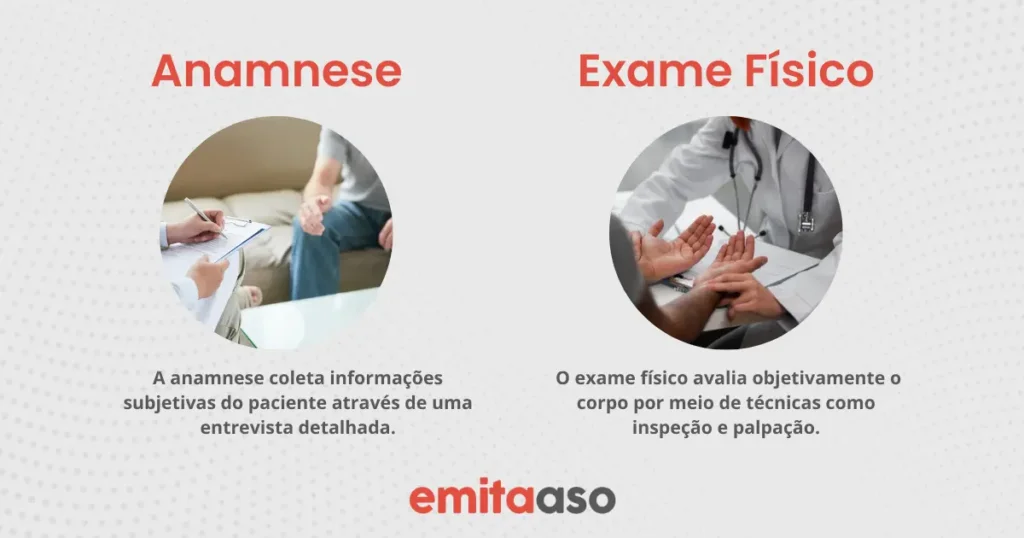 Anamnese

A anamnese coleta informações subjetivas do paciente através de uma entrevista detalhada.

Exame Físico

O exame físico avalia objetivamente o corpo por meio de técnicas como inspeção e palpação.

emitaaso